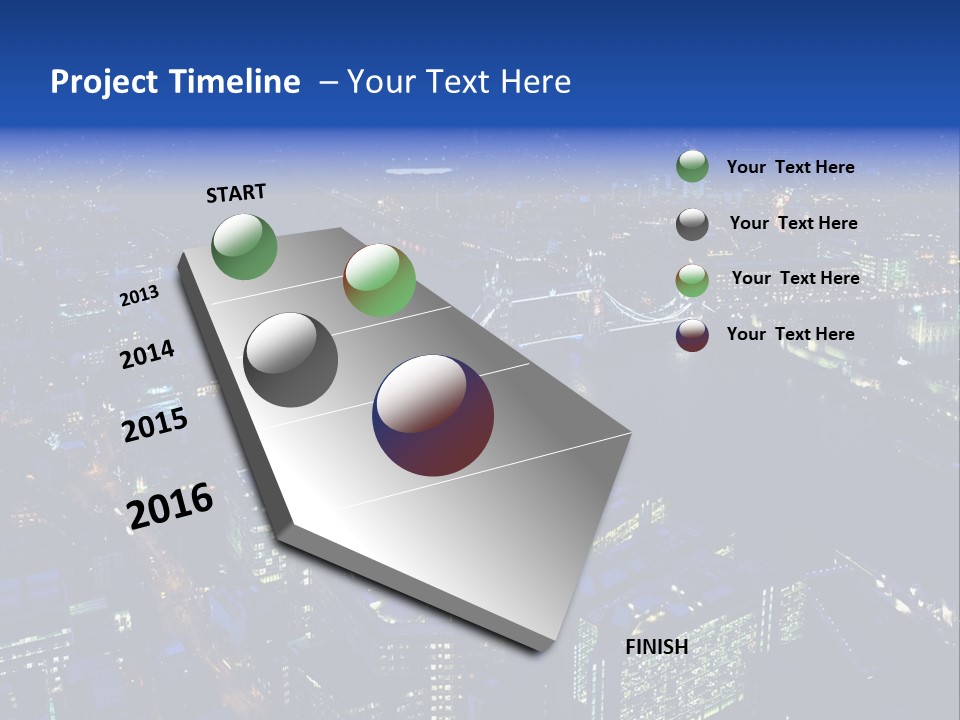 Project Timeline – Your Text Here

START

2013

2014

2015

2016

FINISH

Your Text Here

Your Text Here

Your Text Here

Your Text Here